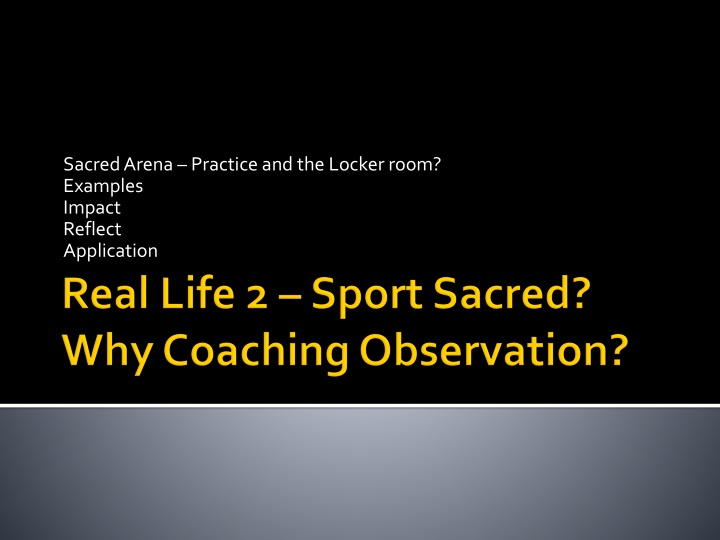 Sacred Arena – Practice and the Locker room?
Examples
Impact
Reflect
Application

Real Life 2 – Sport Sacred? Why Coaching Observation?